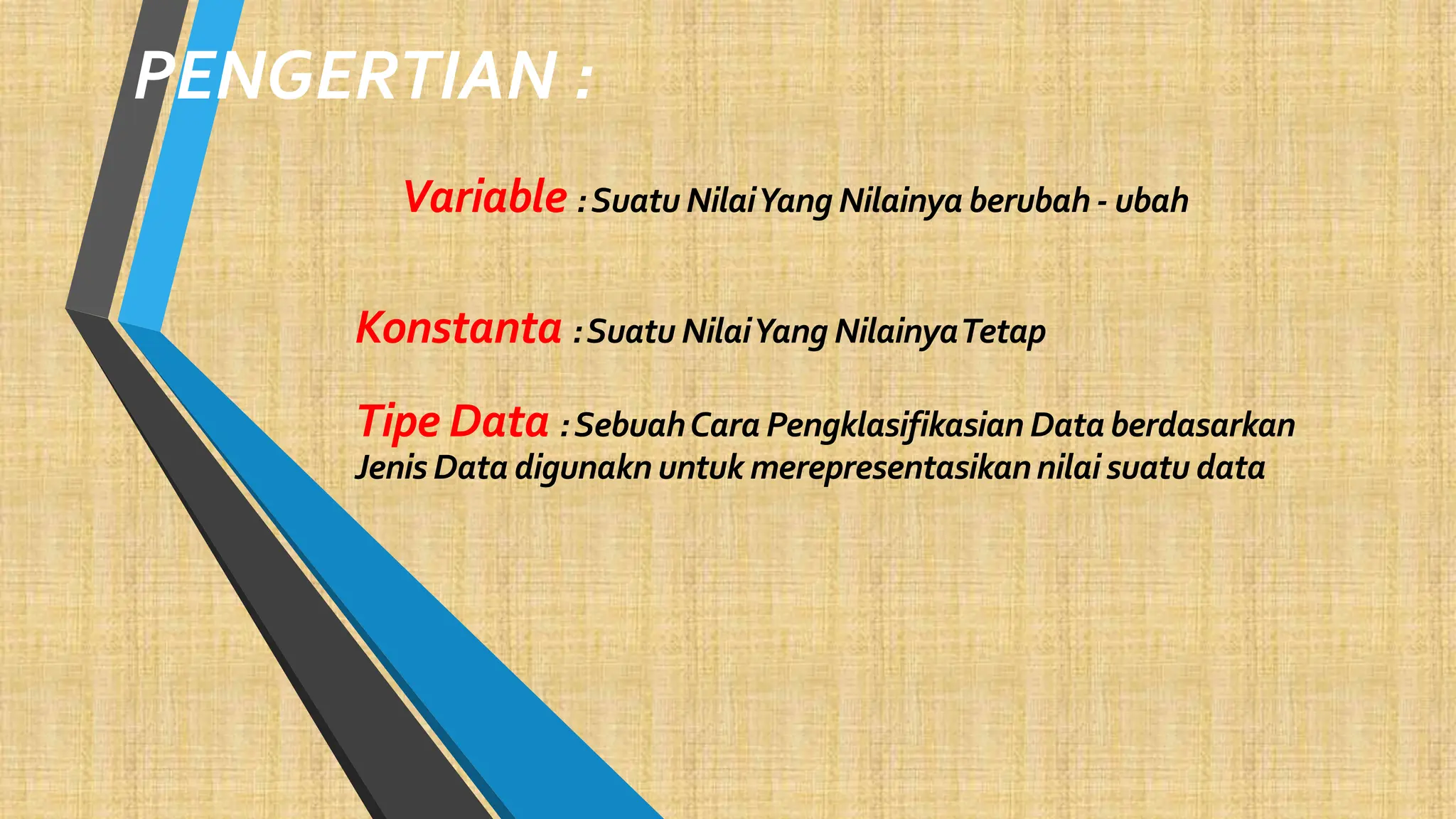 PENGERTIAN :

Variable : Suatu Nilai Yang Nilainya berubah - ubah

Konstanta : Suatu Nilai Yang Nilainya Tetap

Tipe Data : Sebuah Cara Pengklasifikasian Data berdasarkan Jenis Data digunakn untuk merepresentasikan nilai suatu data